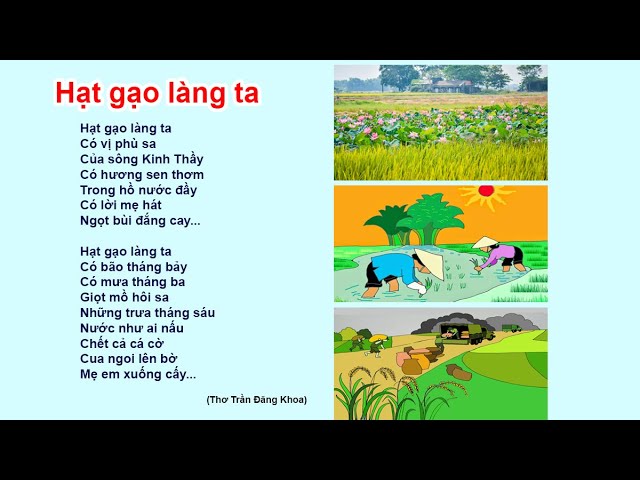 Hạt gạo làng ta

Hạt gạo làng ta
Có vị phù sa
Của sông Kinh Thầy
Có hương sen thơm
Trong hồ nước đầy
Có lời mẹ hát
Ngọt bùi đắng cay...

Hạt gạo làng ta
Có bão tháng bảy
Có mưa tháng ba
Giọt mồ hôi sa
Những trưa tháng sáu
Nước như ai nấu
Chết cả cá cờ
Cua ngoi lên bờ
Mẹ em xuống cấy...

(Thơ Trần Đăng Khoa)